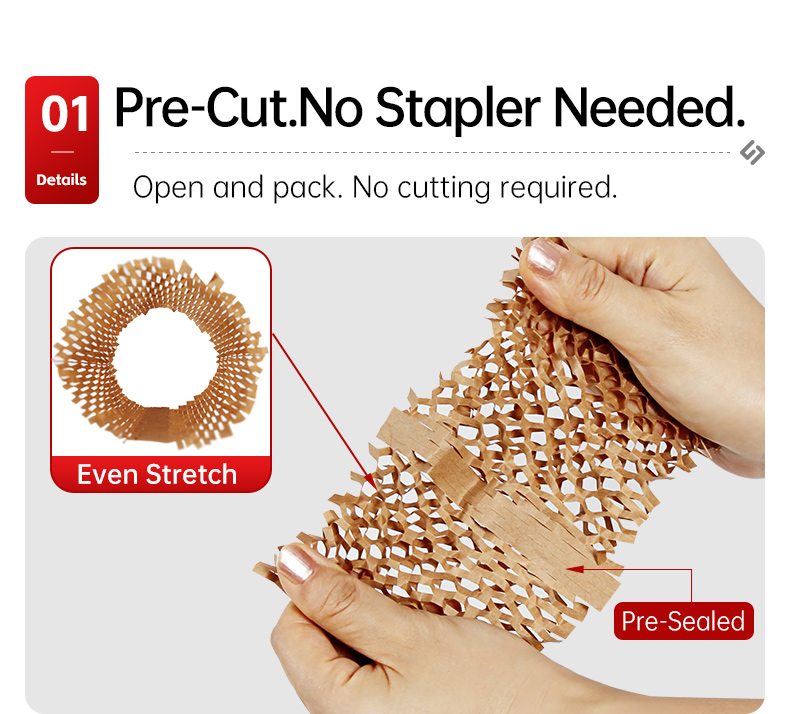 01
Details
Pre-Cut.No Stapler Needed.
Open and pack. No cutting required.

Even Stretch

Pre-Sealed